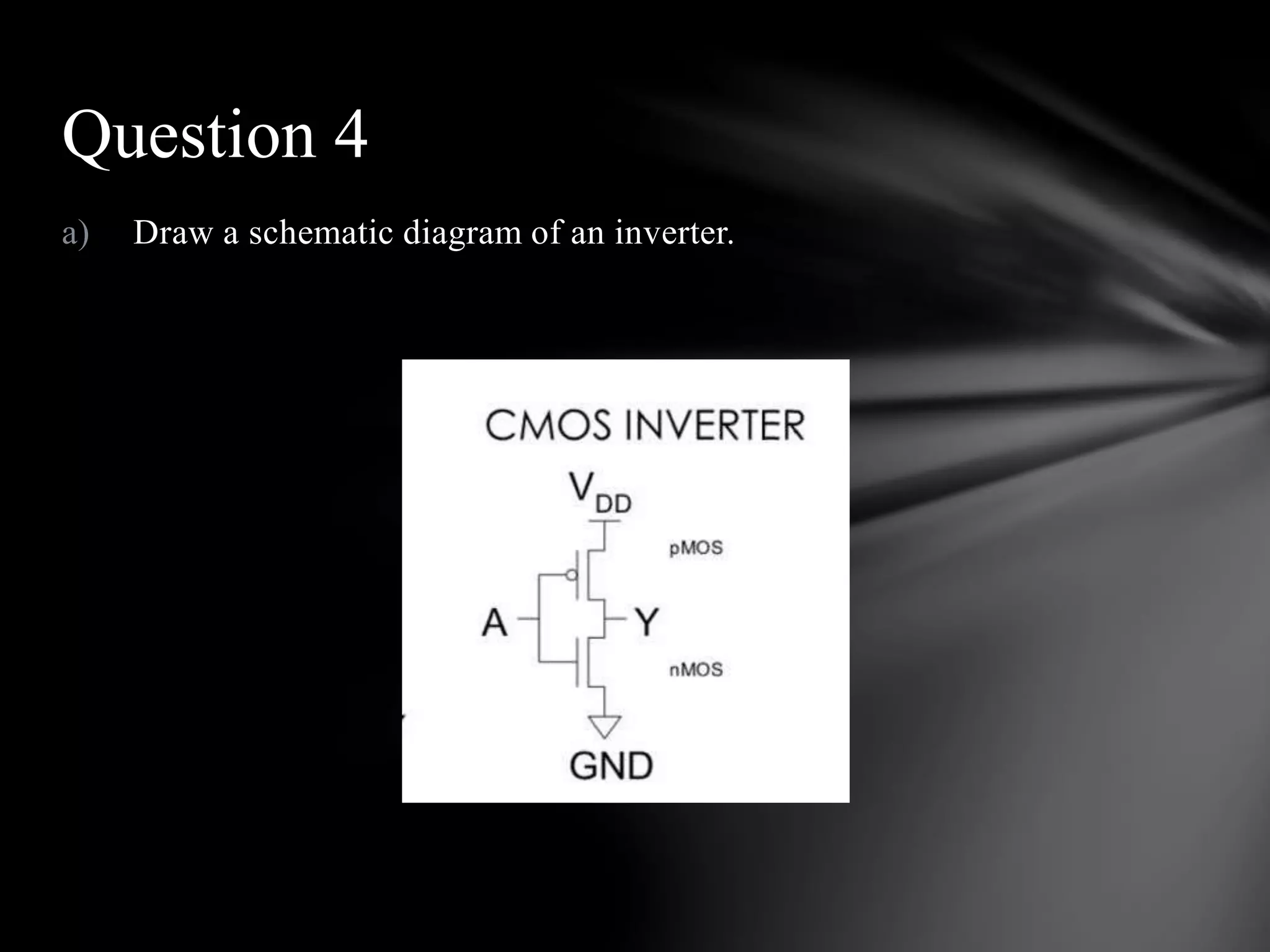 Question 4

a) Draw a schematic diagram of an inverter.

CMOS INVERTER

$V_{DD}$

pMOS

A

Y

nMOS

GND